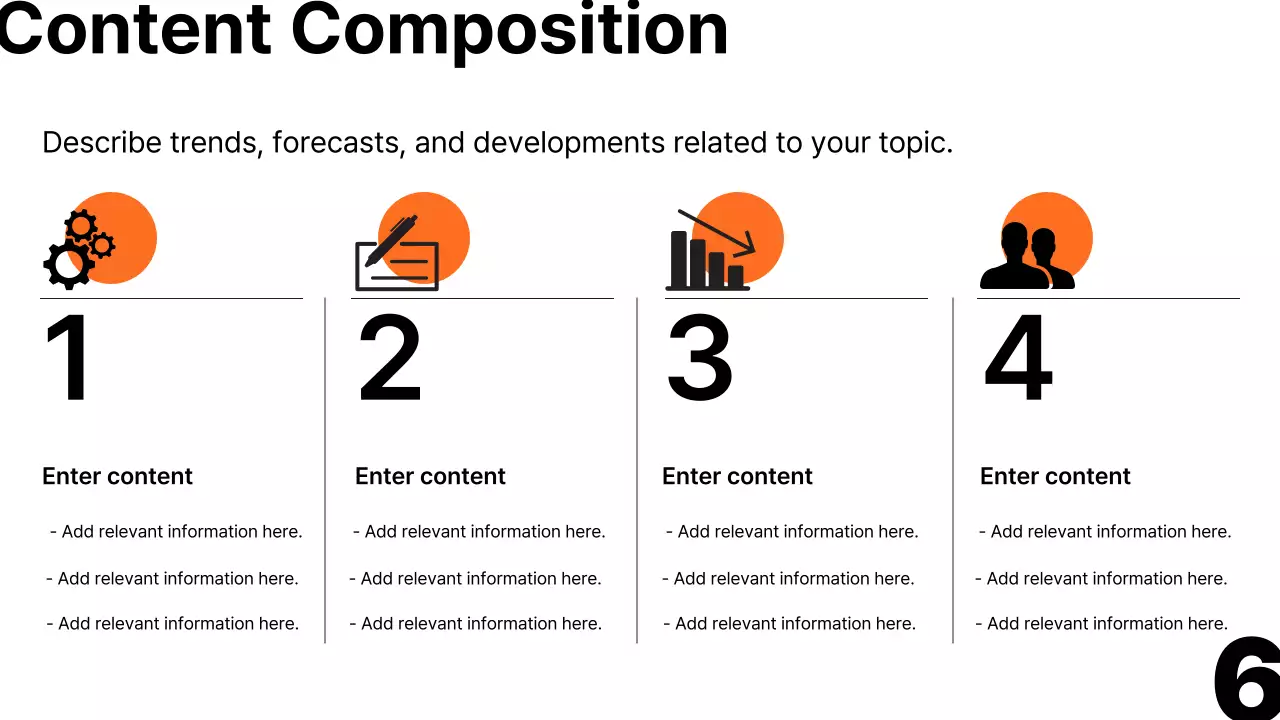 Content Composition

Describe trends, forecasts, and developments related to your topic.

1

Enter content

- Add relevant information here.

- Add relevant information here.

- Add relevant information here.

2

Enter content

- Add relevant information here.

- Add relevant information here.

- Add relevant information here.

3

Enter content

- Add relevant information here.

- Add relevant information here.

- Add relevant information here.

4

Enter content

- Add relevant information here.

- Add relevant information here.

- Add relevant information here.

6